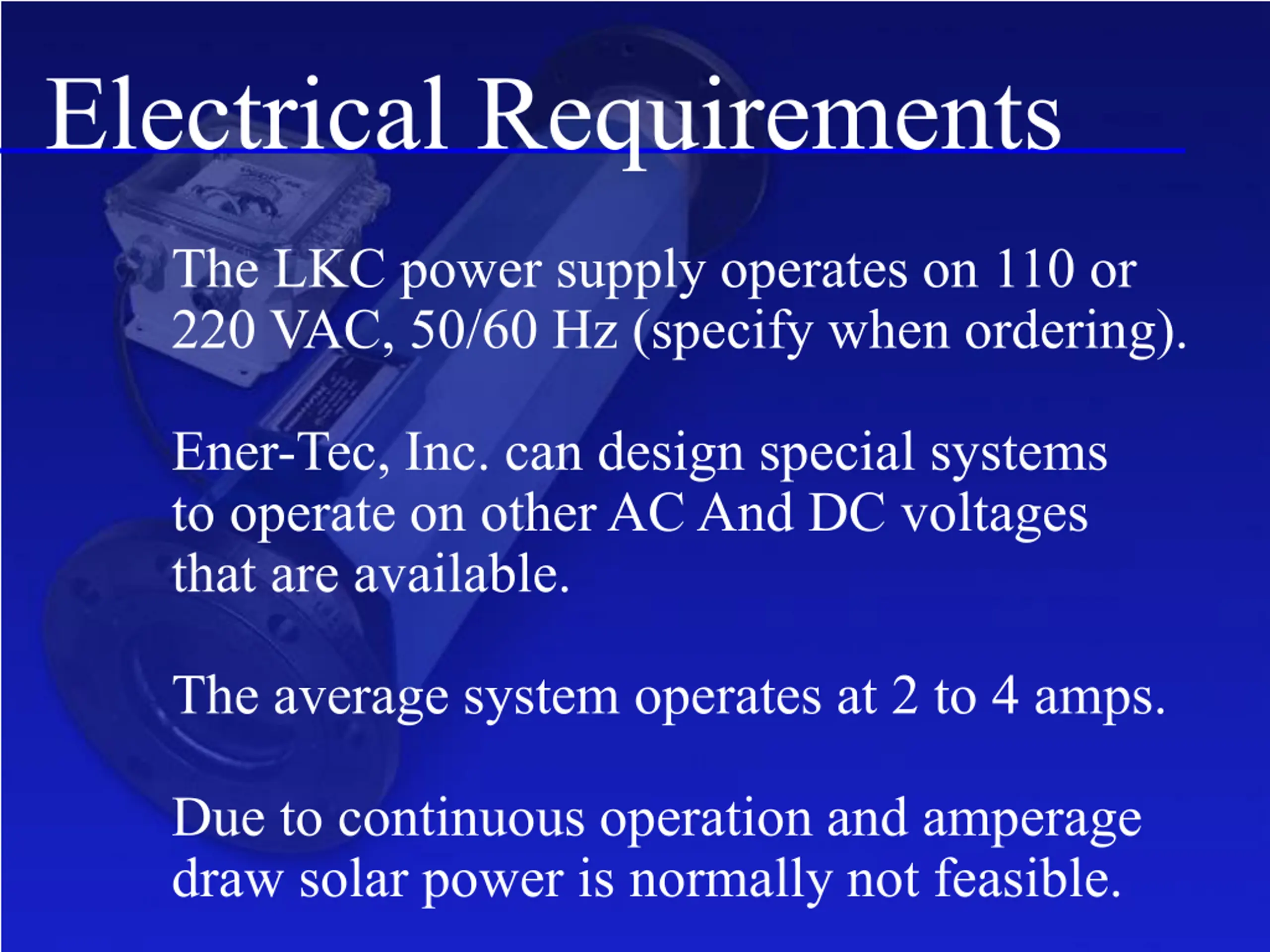 Electrical Requirements

The LKC power supply operates on 110 or 220 VAC, 50/60 Hz (specify when ordering).

Ener-Tec, Inc. can design special systems to operate on other AC And DC voltages that are available.

The average system operates at 2 to 4 amps.

Due to continuous operation and amperage draw solar power is normally not feasible.